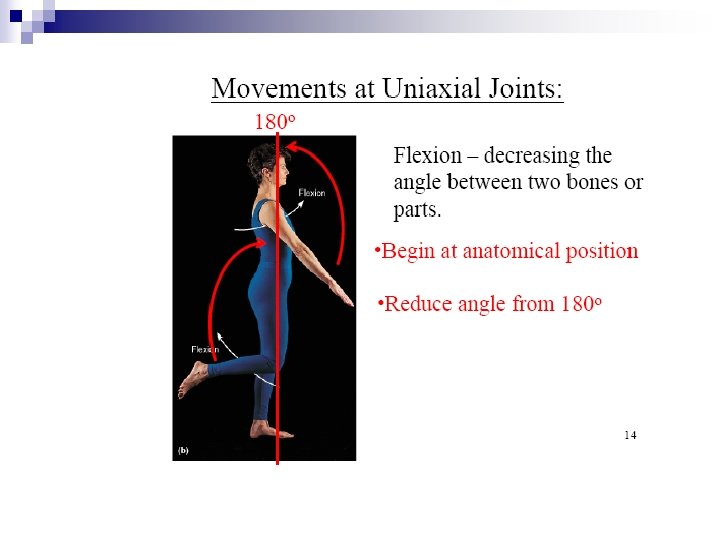 Movements at Uniaxial Joints:

$180^o$

Flexion

Flexion

(b)

Flexion – decreasing the angle between two bones or parts.

•Begin at anatomical position

•Reduce angle from $180^o$

14